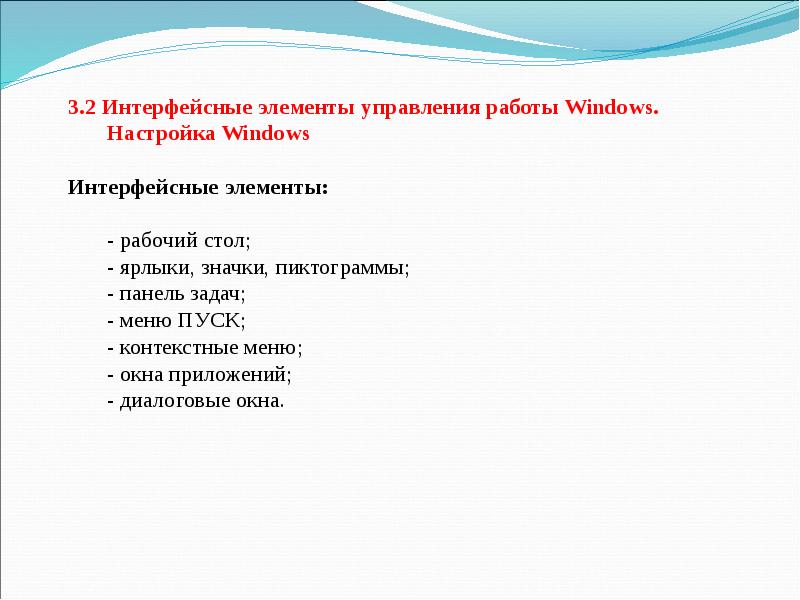 3.2 Интерфейсные элементы управления работы Windows. Настройка Windows

Интерфейсные элементы:

- рабочий стол;
- ярлыки, значки, пиктограммы;
- панель задач;
- меню ПУСК;
- контекстные меню;
- окна приложений;
- диалоговые окна.